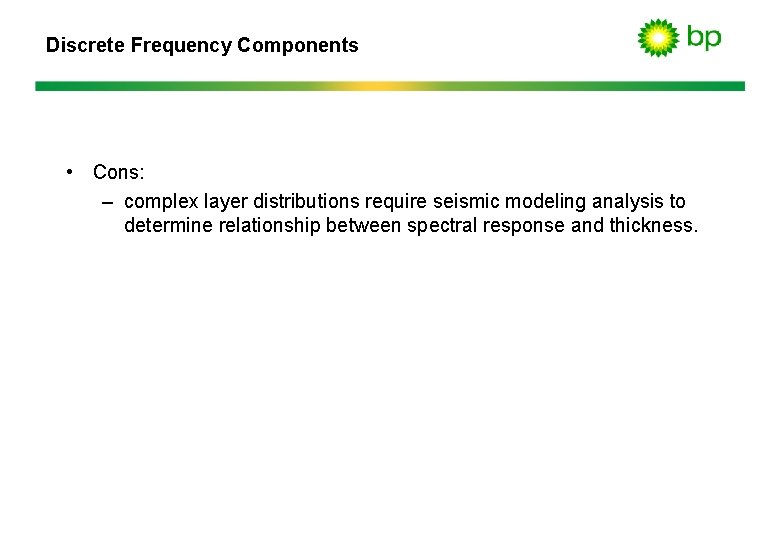 Discrete Frequency Components

bp

• Cons:

– complex layer distributions require seismic modeling analysis to determine relationship between spectral response and thickness.